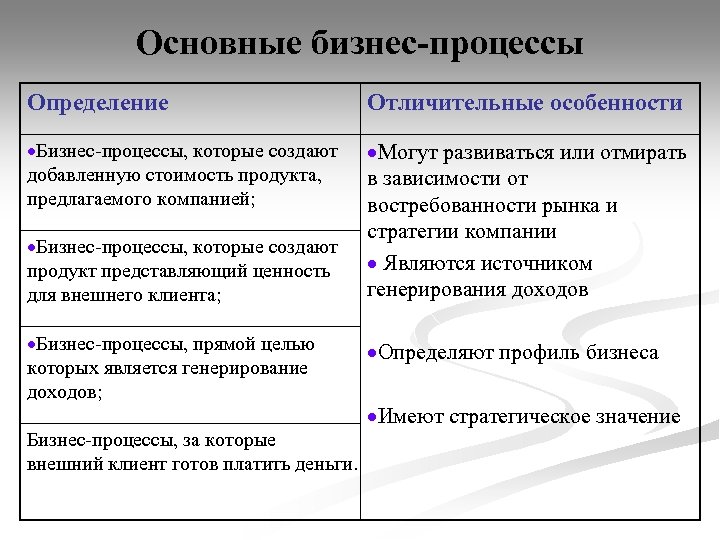 Основные бизнес-процессы

| Определение | Отличительные особенности |
|---|---|
| •Бизнес-процессы, которые создают добавленную стоимость продукта, предлагаемого компанией; | •Могут развиваться или отмирать в зависимости от востребованности рынка и стратегии компании • Являются источником генерирования доходов •Определяют профиль бизнеса •Имеют стратегическое значение |
| •Бизнес-процессы, которые создают продукт представляющий ценность для внешнего клиента; | |
| •Бизнес-процессы, прямой целью которых является генерирование доходов; | |
| Бизнес-процессы, за которые внешний клиент готов платить деньги. | |